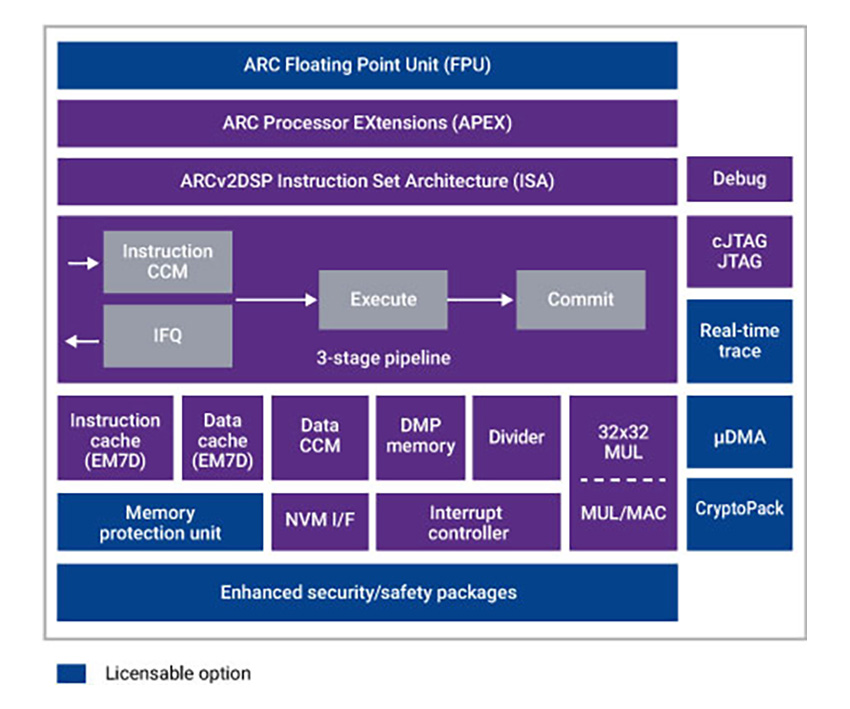 ARC Floating Point Unit (FPU)

ARC Processor EXtensions (APEX)

ARCv2DSP Instruction Set Architecture (ISA)

Debug

Instruction CCM

IFQ

Execute

Commit

3-stage pipeline

cJTAG JTAG

Real-time trace

Instruction cache (EM7D)

Data cache (EM7D)

Data CCM

DMP memory

Divider

32x32 MUL

MUL/MAC

µDMA

Memory protection unit

NVM I/F

Interrupt controller

CryptoPack

Enhanced security/safety packages

Licensable option